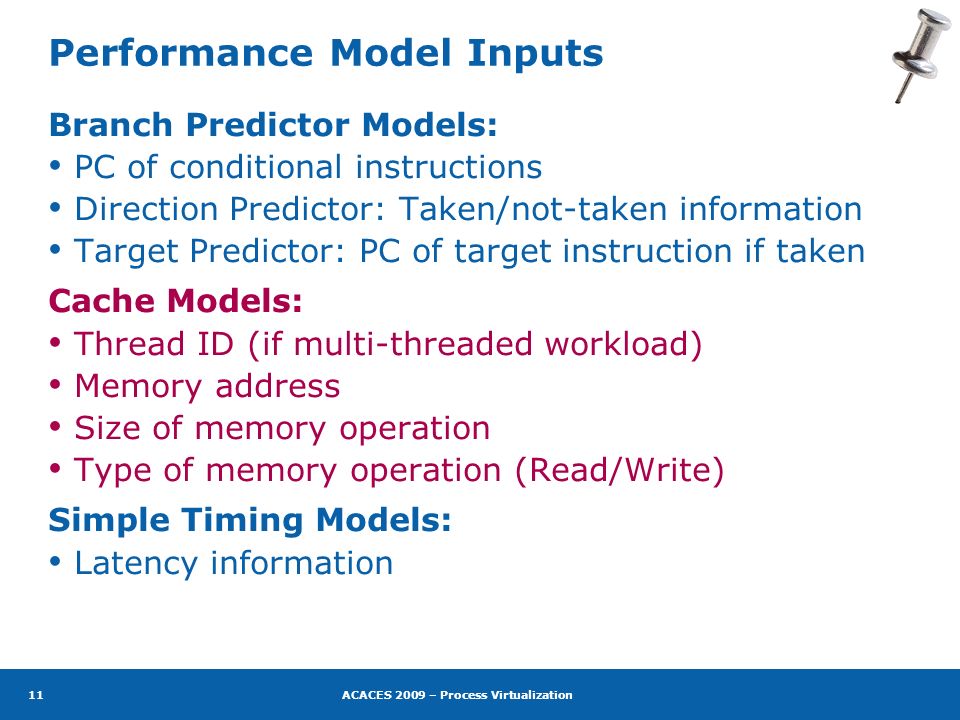 Performance Model Inputs

Branch Predictor Models:
• PC of conditional instructions
• Direction Predictor: Taken/not-taken information
• Target Predictor: PC of target instruction if taken

Cache Models:
• Thread ID (if multi-threaded workload)
• Memory address
• Size of memory operation
• Type of memory operation (Read/Write)

Simple Timing Models:
• Latency information

11

ACACES 2009 – Process Virtualization